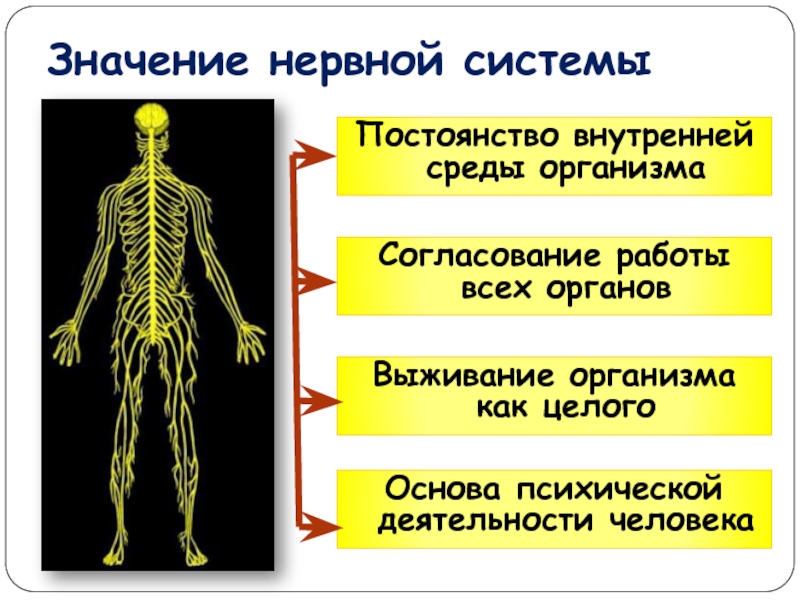 Значение нервной системы

Постоянство внутренней среды организма

Согласование работы всех органов

Выживание организма как целого

Основа психической деятельности человека